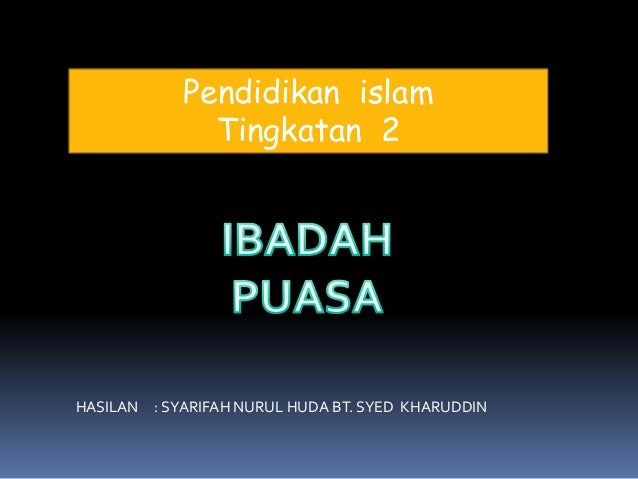 Pendidikan islam
Tingkatan 2

IBADAH
PUASA

HASILAN : SYARIFAH NURUL HUDA BT. SYED KHARUDDIN